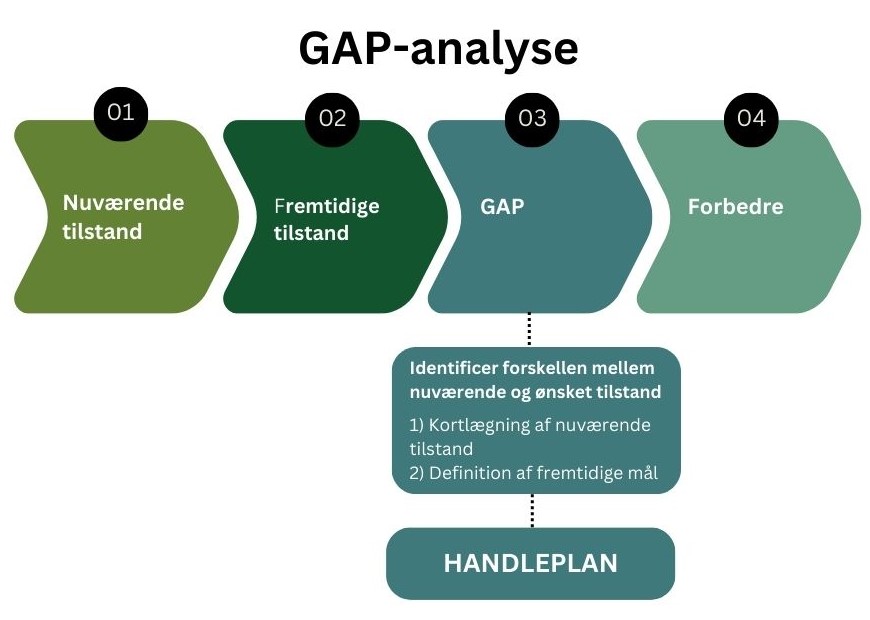 GAP-analyse

01
Nuværende tilstand

02
Fremtidige tilstand

03
GAP

04
Forbedre

Identificer forskellen mellem nuværende og ønsket tilstand

1) Kortlægning af nuværende tilstand
2) Definition af fremtidige mål

HANDLEPLAN